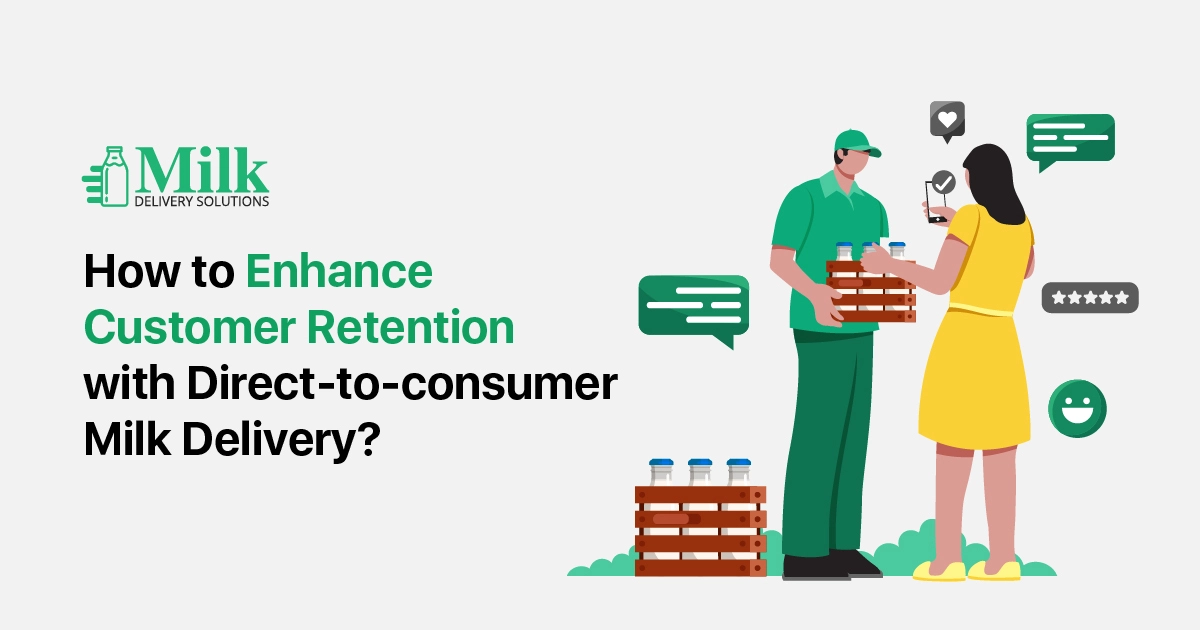 Milk
DELIVERY SOLUTIONS

How to Enhance Customer Retention with Direct-to-consumer Milk Delivery?